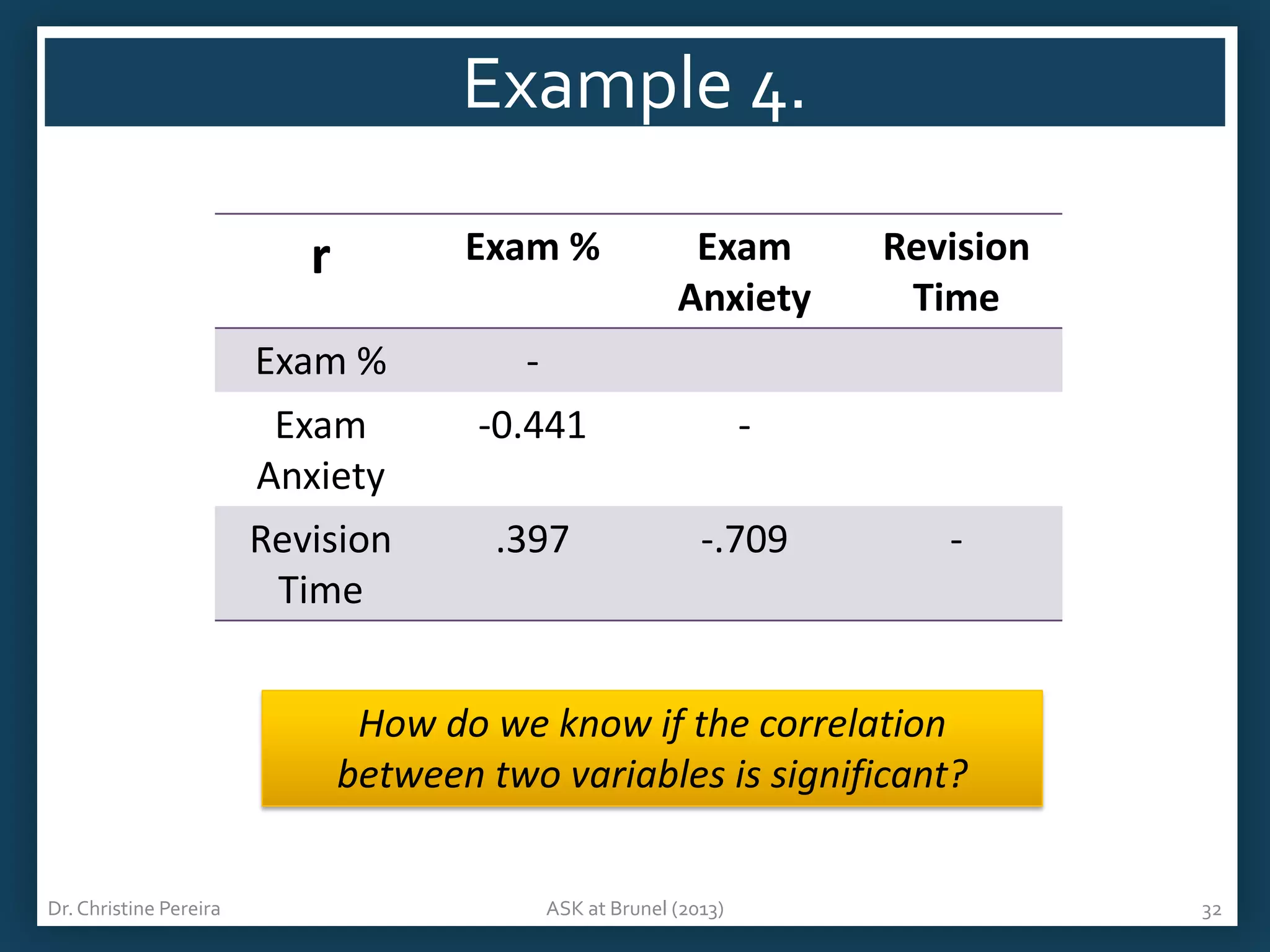 Example 4.

| r | Exam % | Exam Anxiety | Revision Time |
|---|---|---|---|
| Exam % | - | | |
| Exam Anxiety | -0.441 | - | |
| Revision Time | .397 | -.709 | - |

How do we know if the correlation between two variables is significant?

Dr. Christine Pereira

ASK at Brunel (2013)

32